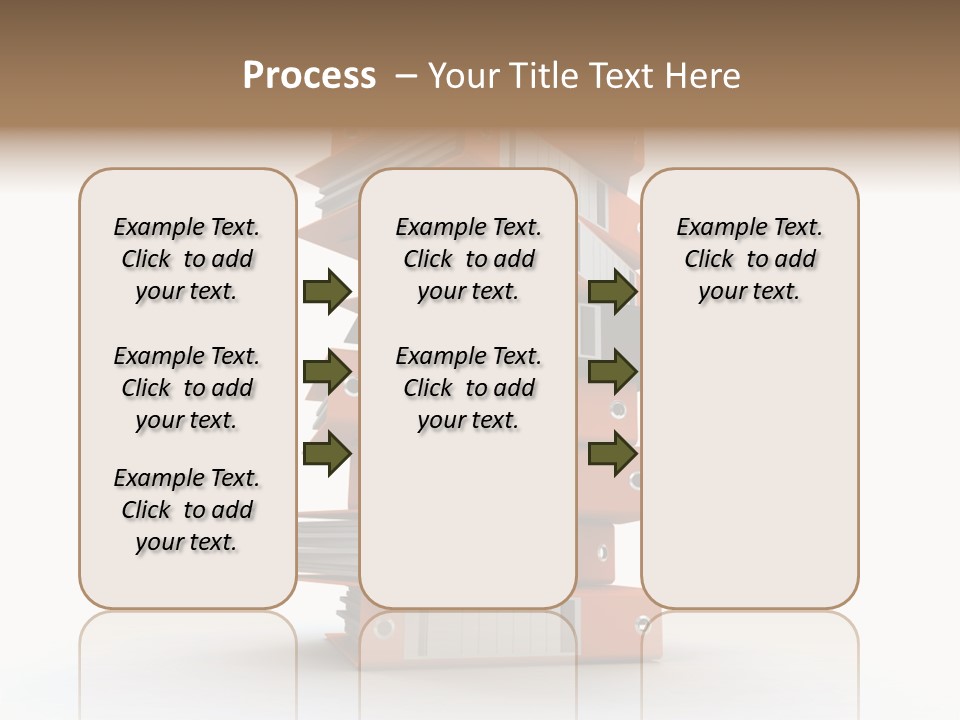 Process – Your Title Text Here

Example Text. Click to add your text.

Example Text. Click to add your text.

Example Text. Click to add your text.

Example Text. Click to add your text.

Example Text. Click to add your text.

Example Text. Click to add your text.